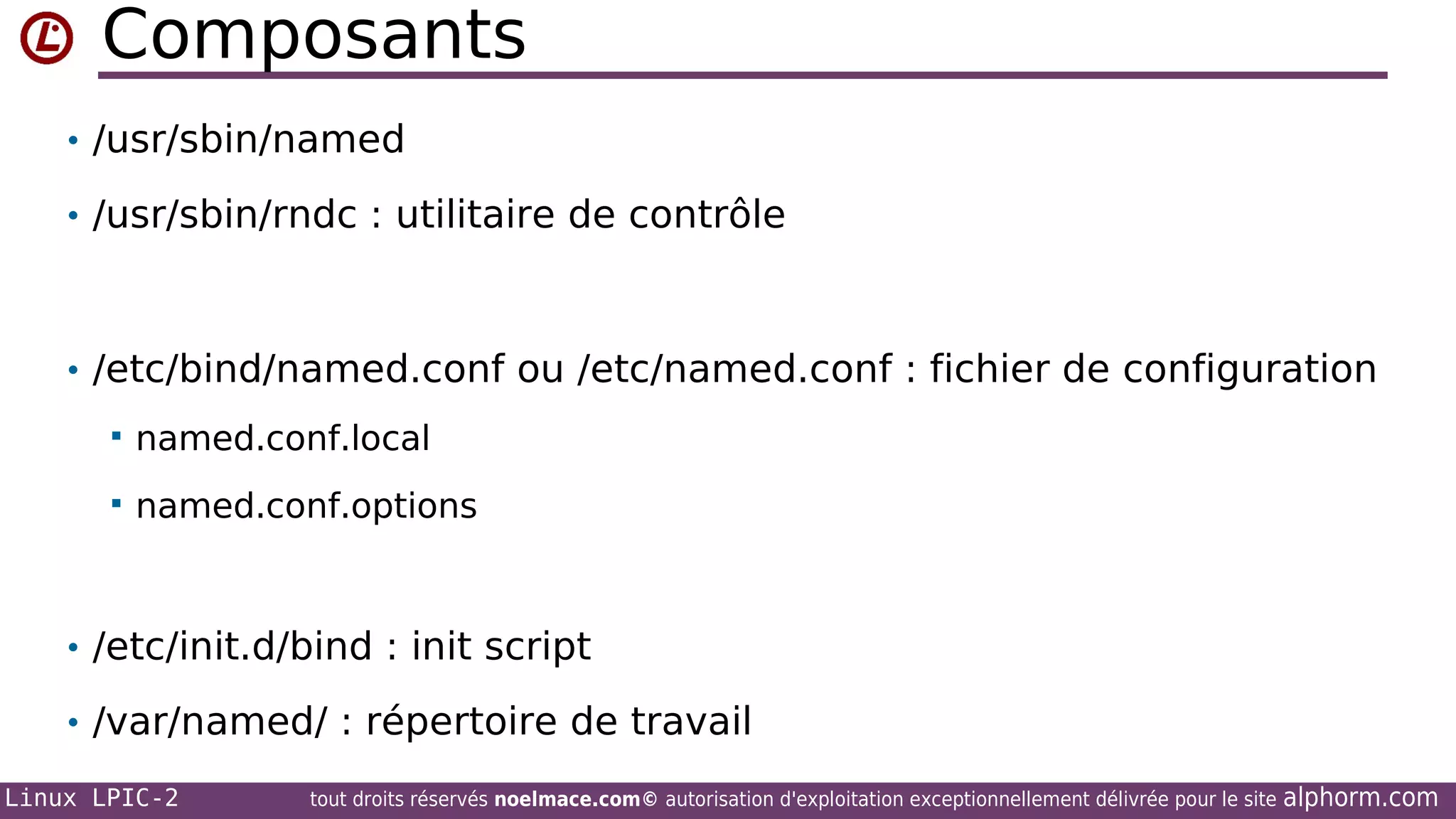 Composants

• /usr/sbin/named
• /usr/sbin/rndc : utilitaire de contrôle

• /etc/bind/named.conf ou /etc/named.conf : fichier de configuration
▪ named.conf.local
▪ named.conf.options

• /etc/init.d/bind : init script
• /var/named/ : répertoire de travail

Linux LPIC-2 tout droits réservés noelmace.com© autorisation d'exploitation exceptionnellement délivrée pour le site alphorm.com